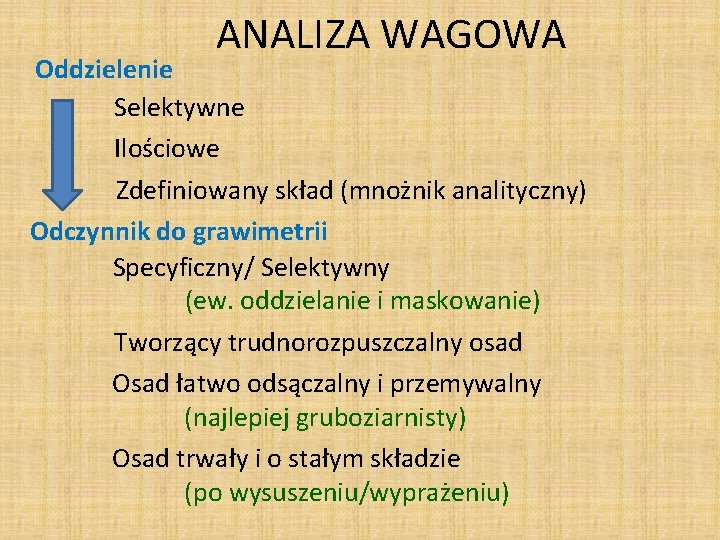 ANALIZA WAGOWA

Oddzielenie

Selektywne

Ilościowe

Zdefiniowany skład (mnożnik analityczny)

Odczynnik do grawimetrii

Specyficzny/ Selektywny
(ew. oddzielanie i maskowanie)

Tworzący trudnorozpuszczalny osad

Osad łatwo odsączalny i przemywalny
(najlepiej gruboziarnisty)

Osad trwały i o stałym składzie
(po wysuszeniu/wyprażeniu)